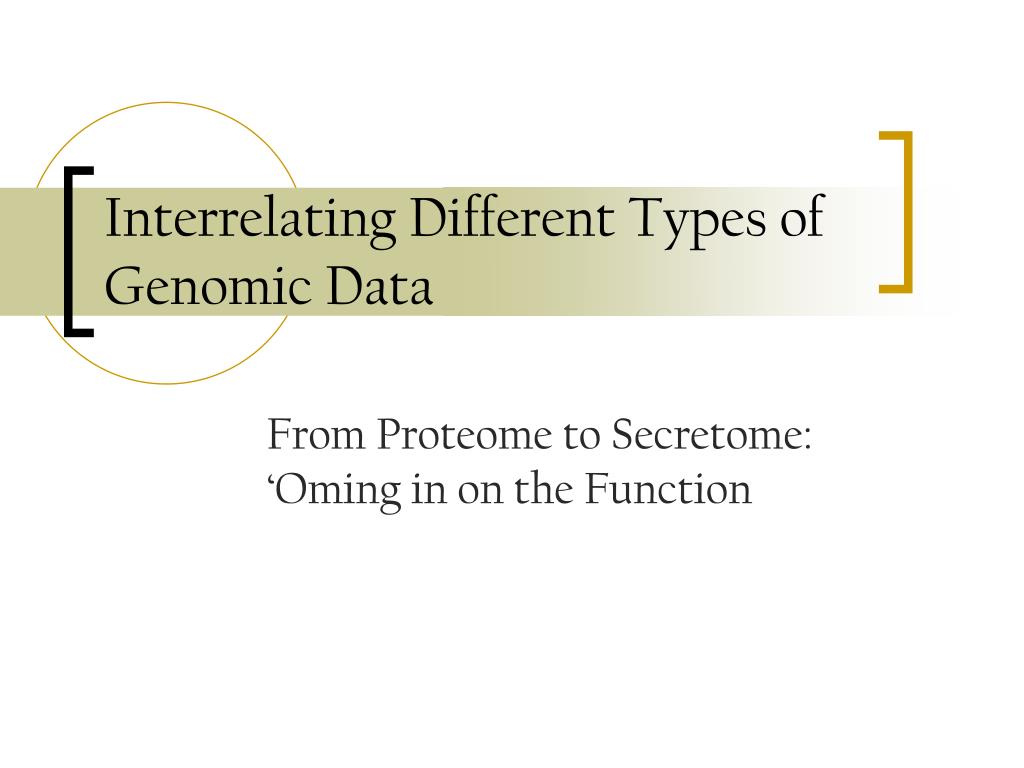 Interrelating Different Types of Genomic Data

From Proteome to Secretome: ‘Oming in on the Function